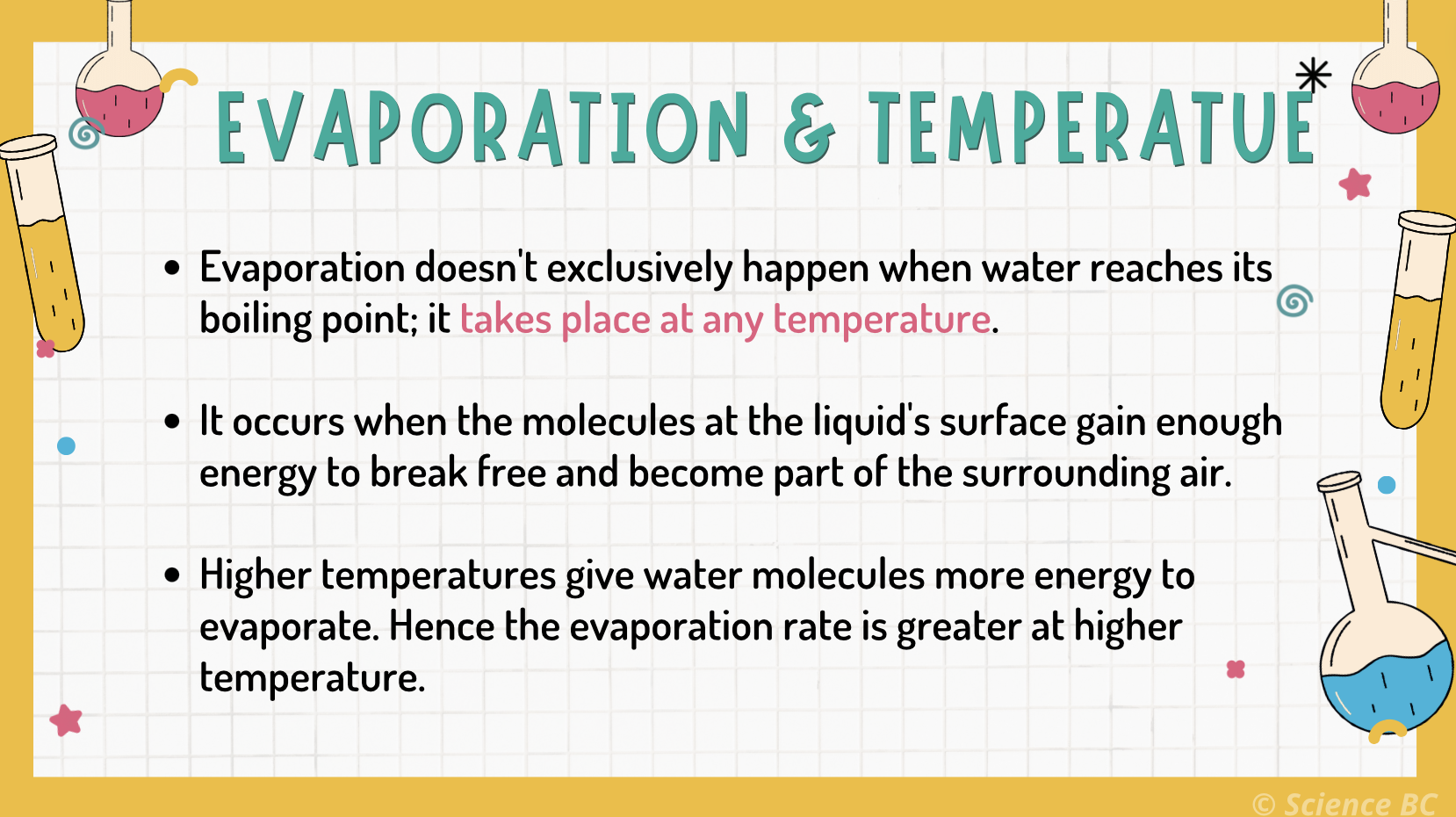 EVAPORATION & TEMPERATUE

• Evaporation doesn't exclusively happen when water reaches its boiling point; it takes place at any temperature.

• It occurs when the molecules at the liquid's surface gain enough energy to break free and become part of the surrounding air.

• Higher temperatures give water molecules more energy to evaporate. Hence the evaporation rate is greater at higher temperature.

© Science BC